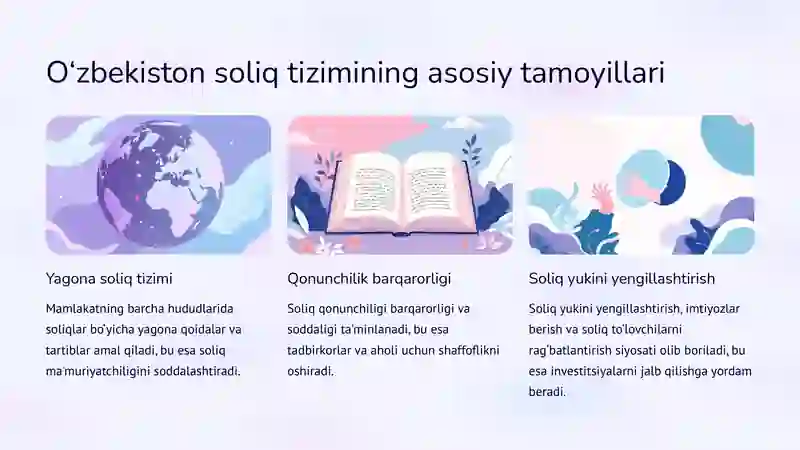 O‘zbekiston soliq tizimining asosiy tamoyillari

Yagona soliq tizimi

Mamlakatning barcha hududlarida soliqlar bo'yicha yagona qoidalar va tartiblar amal qiladi, bu esa soliq ma'muriyatchiligini soddalashtiradi.

Qonunchilik barqarorligi

Soliq qonunchiligi barqarorligi va soddaligi ta'minlanadi, bu esa tadbirkorlar va aholi uchun shaffoflikni oshiradi.

Soliq yukini yengillashtirish

Soliq yukini yengillashtirish, imtiyozlar berish va soliq to'lovchilarni rag'batlantirish siyosati olib boriladi, bu esa investitsiyalarni jalb qilishga yordam beradi.